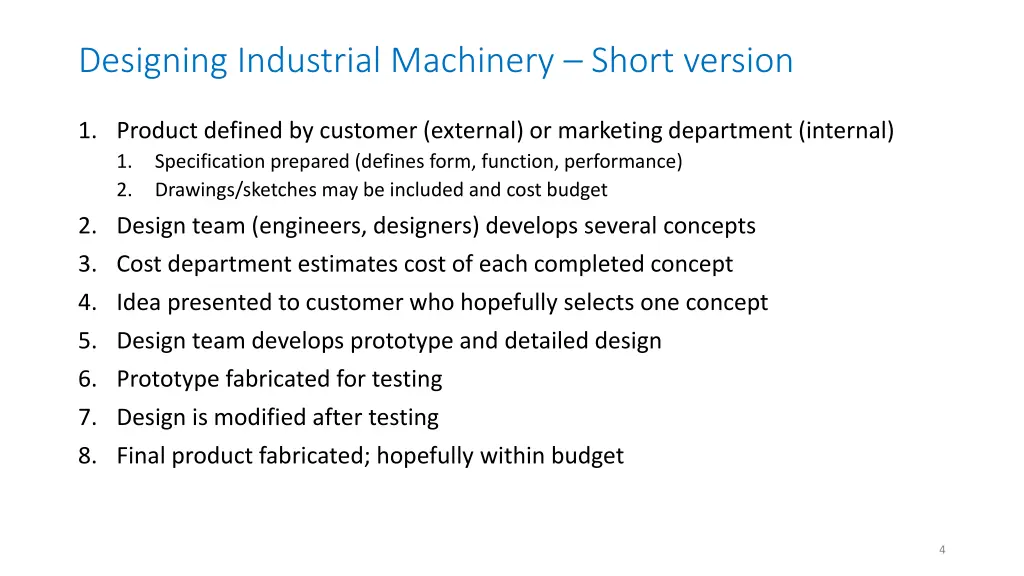 Designing Industrial Machinery – Short version

1. Product defined by customer (external) or marketing department (internal)
   1. Specification prepared (defines form, function, performance)
   2. Drawings/sketches may be included and cost budget
2. Design team (engineers, designers) develops several concepts
3. Cost department estimates cost of each completed concept
4. Idea presented to customer who hopefully selects one concept
5. Design team develops prototype and detailed design
6. Prototype fabricated for testing
7. Design is modified after testing
8. Final product fabricated; hopefully within budget

4